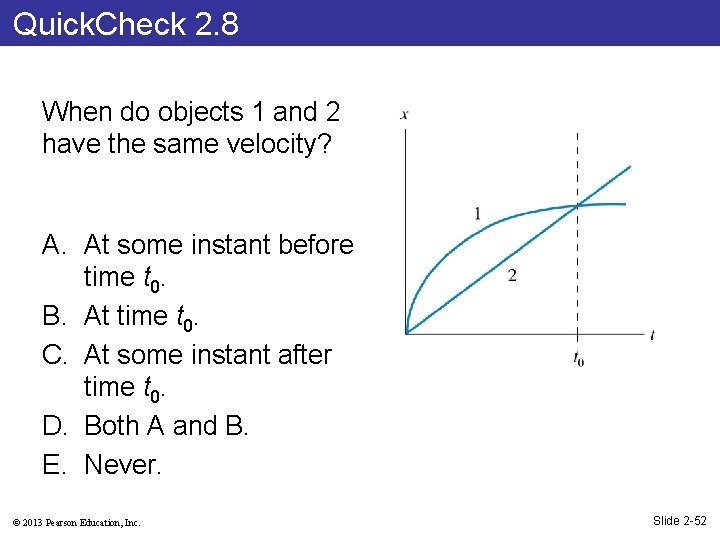 QuickCheck 2.8

When do objects 1 and 2 have the same velocity?

A. At some instant before time $t_0$.
B. At time $t_0$.
C. At some instant after time $t_0$.
D. Both A and B.
E. Never.

$x$
1
2
$t$
$t_0$

© 2013 Pearson Education, Inc.

Slide 2-52